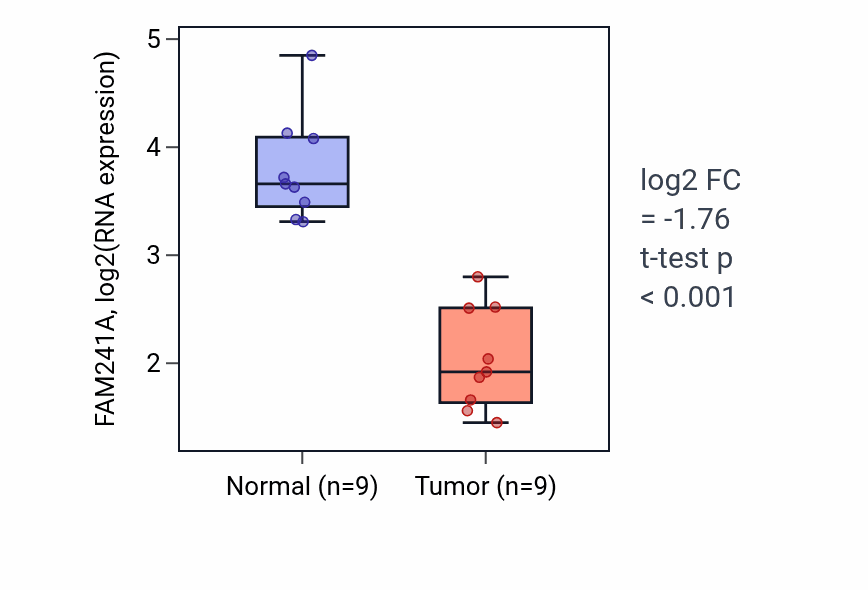 FAM241A, log2(RNA expression)

5
4
3
2

Normal (n=9)
Tumor (n=9)

log2 FC
= -1.76
t-test p
< 0.001